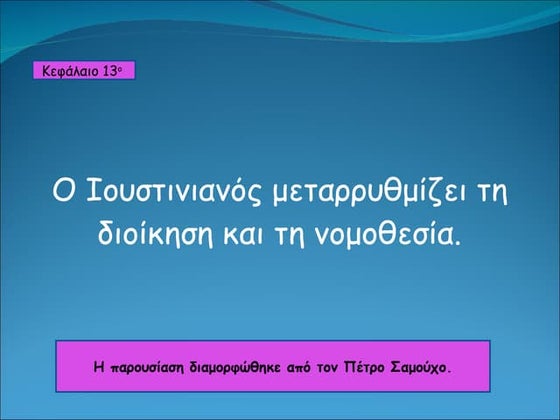 Κεφάλαιο 13ο

Ο Ιουστινιανός μεταρρυθμίζει τη διοίκηση και τη νομοθεσία.

Η παρουσίαση διαμορφώθηκε από τον Πέτρο Σαμούχο.